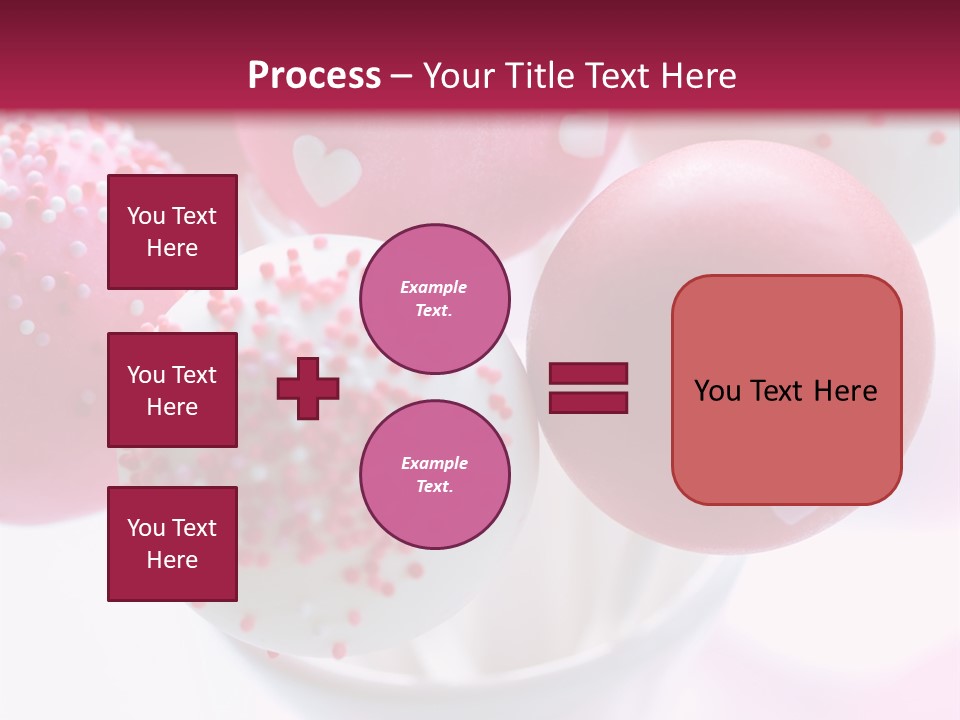 Process – Your Title Text Here

You Text Here

You Text Here

You Text Here

Example Text.

Example Text.

You Text Here